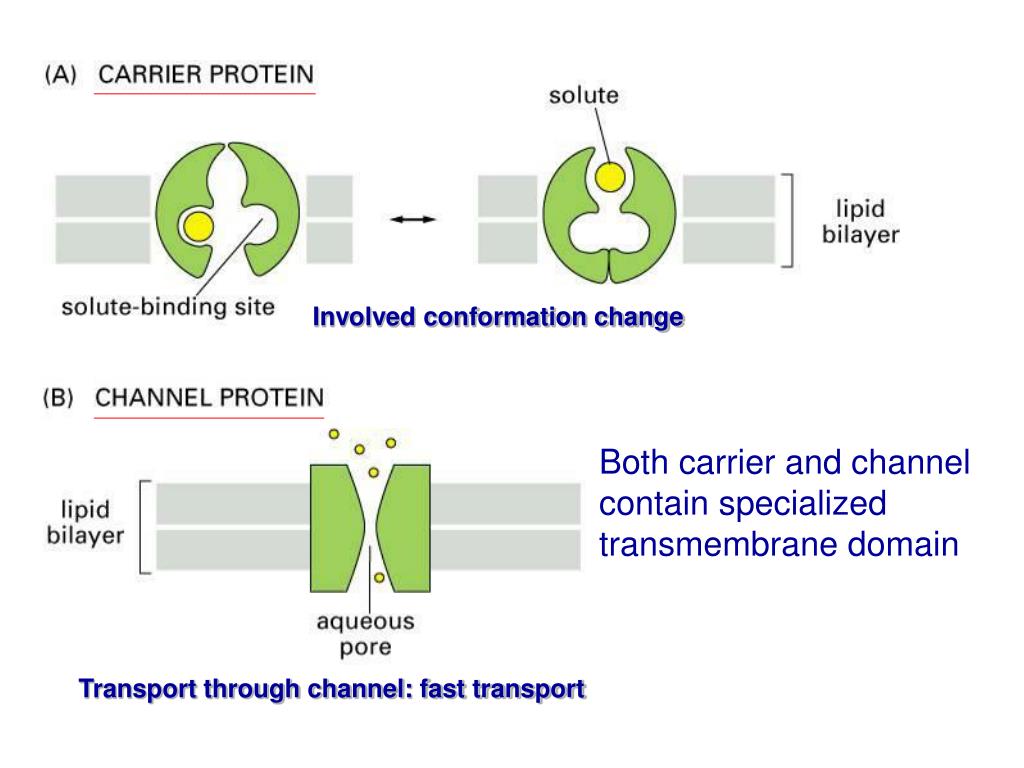 (A) CARRIER PROTEIN

solute

lipid bilayer

solute-binding site

Involved conformation change

(B) CHANNEL PROTEIN

lipid bilayer

aqueous pore

Both carrier and channel contain specialized transmembrane domain

Transport through channel: fast transport